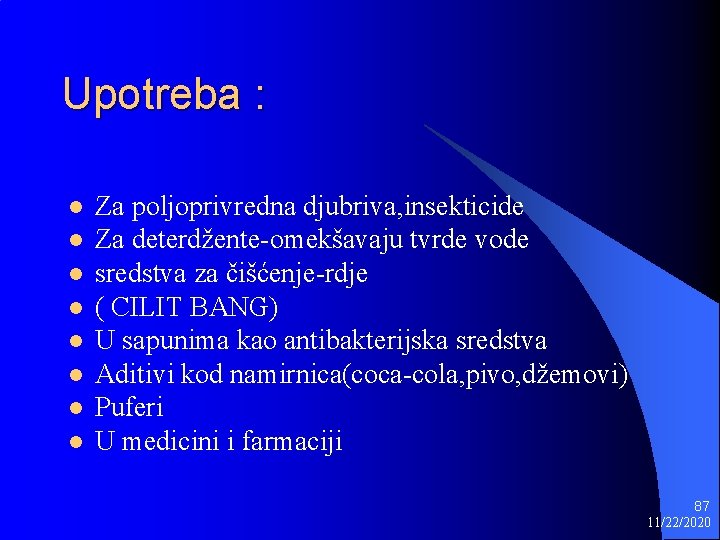 Upotreba :

- Za poljoprivredna djubriva,insekticide
- Za deterdžente-omekšavaju tvrde vode
- sredstva za čišćenje-rdje
- ( CILIT BANG)
- U sapunima kao antibakterijska sredstva
- Aditivi kod namirnica(coca-cola,pivo,džemovi)
- Puferi
- U medicini i farmaciji

87
11/22/2020